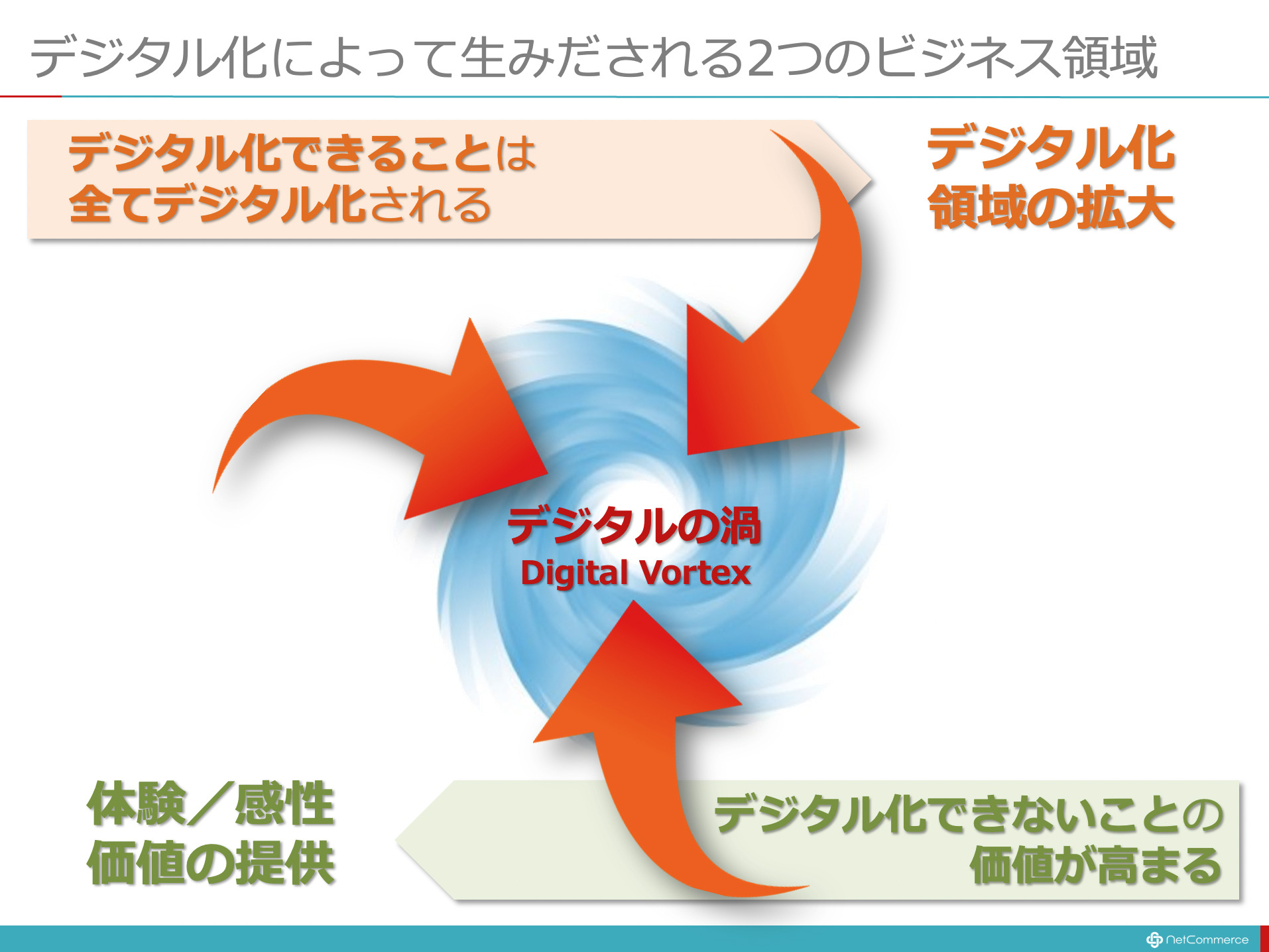 デジタル化によって生みだされる2つのビジネス領域

デジタル化できることは
全てデジタル化される

デジタル化
領域の拡大

デジタルの渦
Digital Vortex

体験／感性
価値の提供

デジタル化できないことの
価値が高まる

NetCommerce